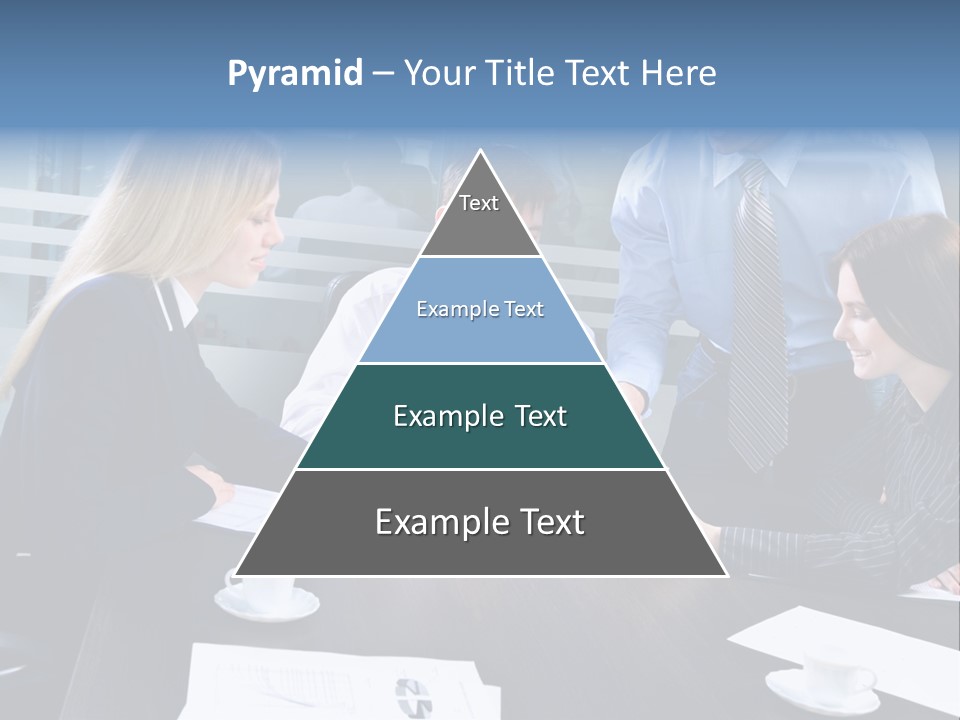 Pyramid – Your Title Text Here

Text

Example Text

Example Text

Example Text